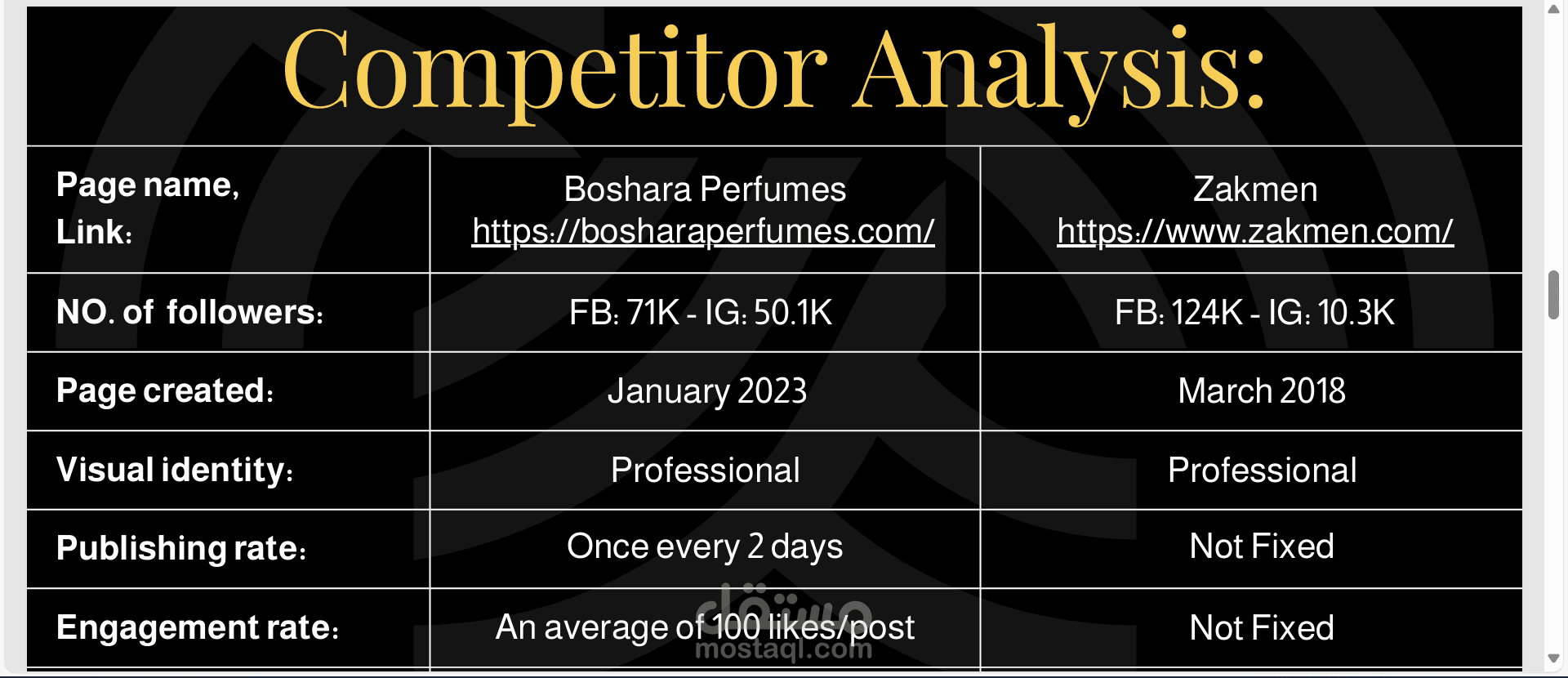 Competitor Analysis:

| Page name, Link: | Boshara Perfumes https://bosharaperfumes.com/ | Zakmen https://www.zakmen.com/ |
|---|---|---|
| NO. of followers: | FB: 71K - IG: 50.1K | FB: 124K - IG: 10.3K |
| Page created: | January 2023 | March 2018 |
| Visual identity: | Professional | Professional |
| Publishing rate: | Once every 2 days | Not Fixed |
| Engagement rate: | An average of 100 likes/post | Not Fixed |

مستقل
mostaql.com